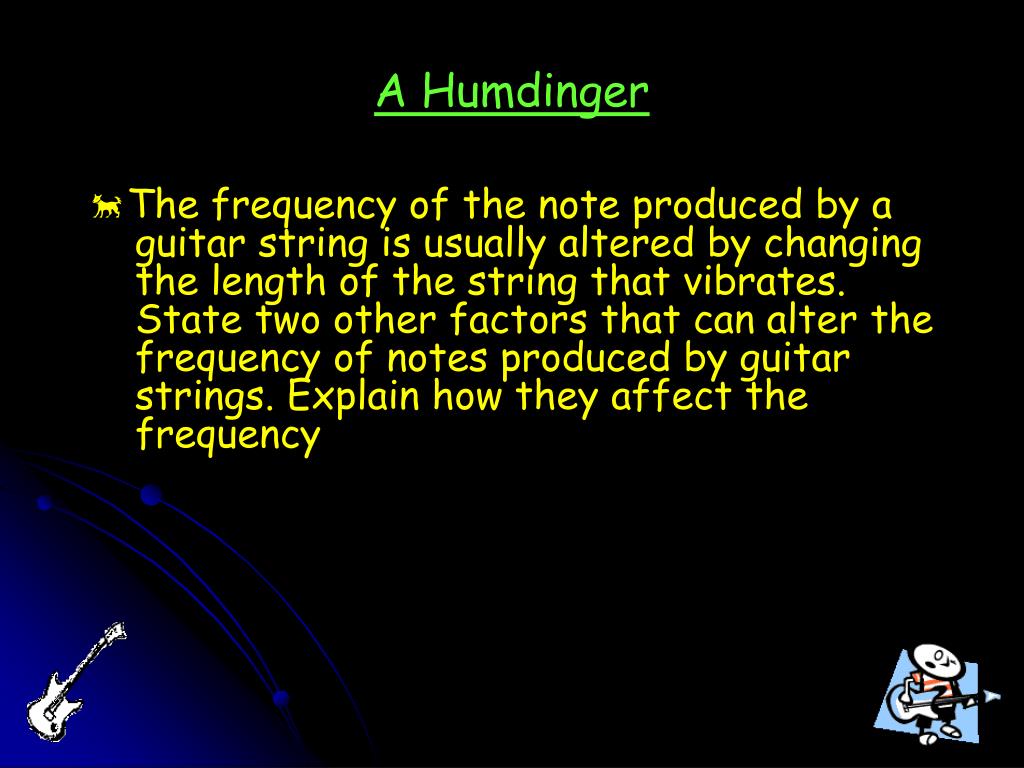 A Humdinger

The frequency of the note produced by a guitar string is usually altered by changing the length of the string that vibrates. State two other factors that can alter the frequency of notes produced by guitar strings. Explain how they affect the frequency